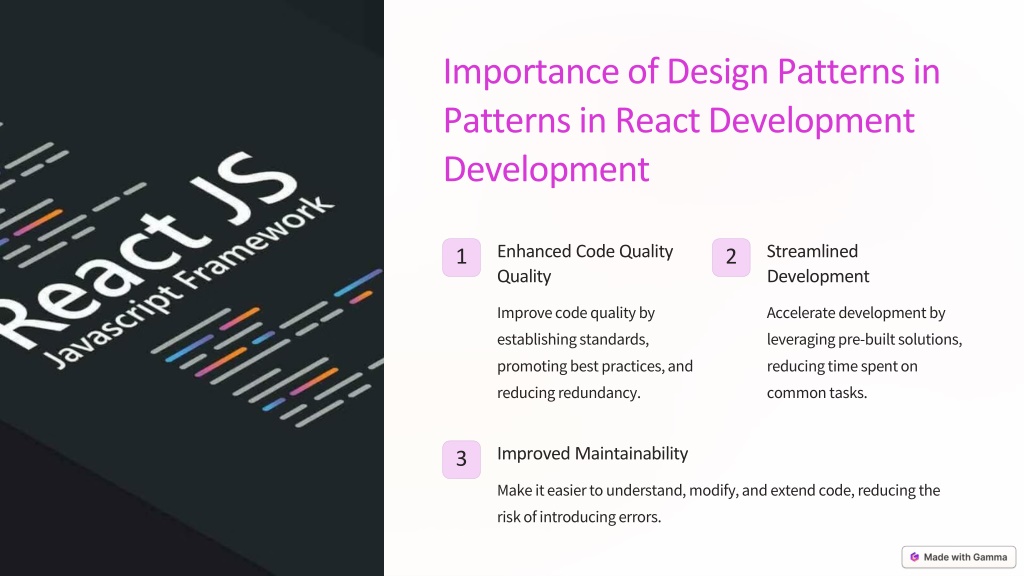 React JS
Javascript Framework

Importance of Design Patterns in Patterns in React Development Development

1
Enhanced Code Quality Quality

Improve code quality by establishing standards, promoting best practices, and reducing redundancy.

2
Streamlined Development

Accelerate development by leveraging pre-built solutions, reducing time spent on common tasks.

3
Improved Maintainability

Make it easier to understand, modify, and extend code, reducing the risk of introducing errors.

Made with Gamma